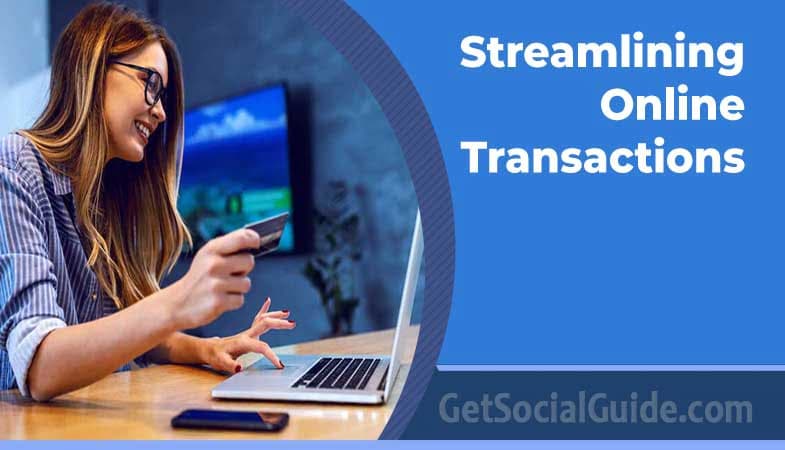 Streamlining Online Transactions

GetSocialGuide.com